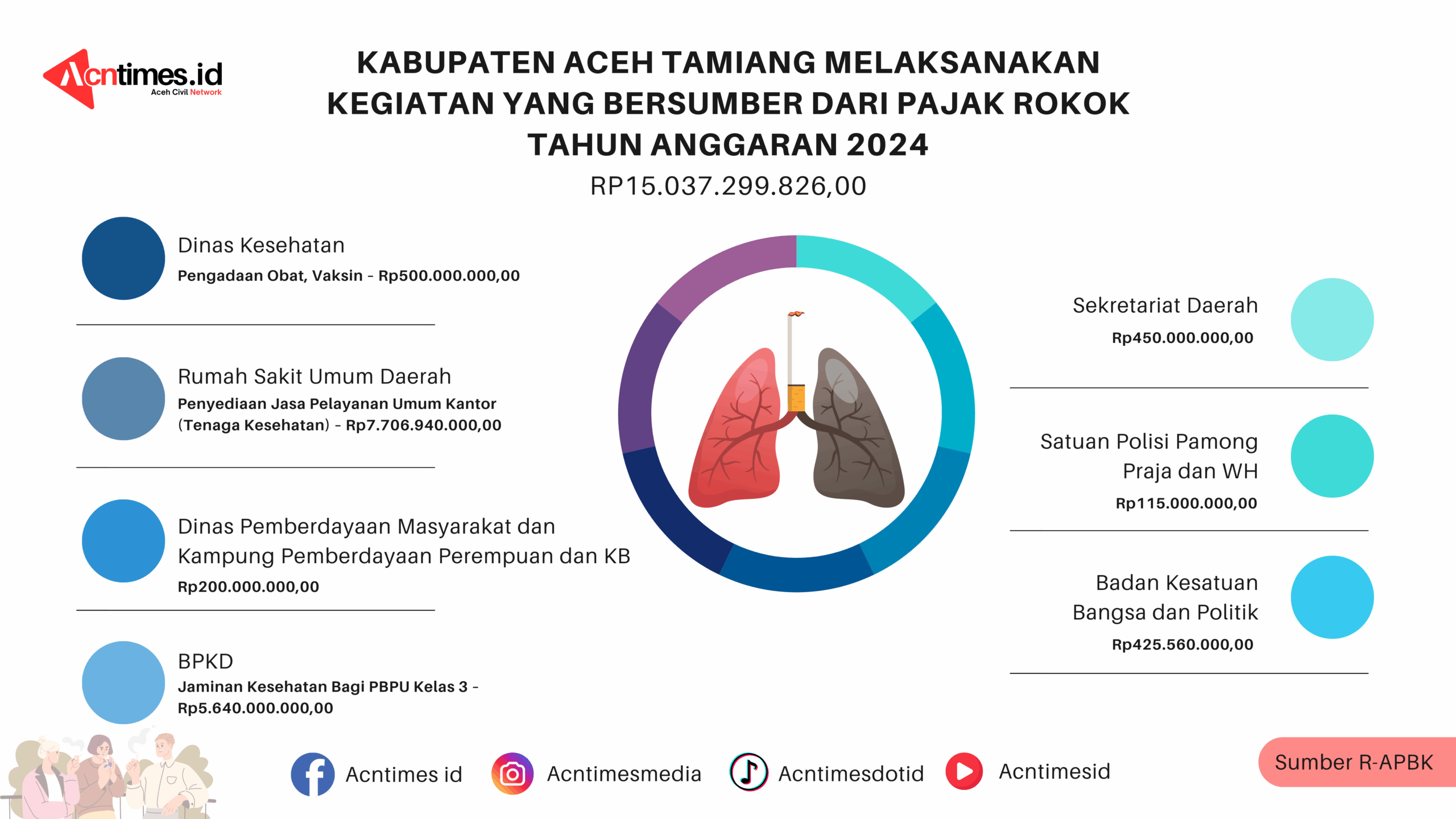 Acntimes.id
Aceh Civil Network

KABUPATEN ACEH TAMIANG MELAKSANAKAN KEGIATAN YANG BERSUMBER DARI PAJAK ROKOK TAHUN ANGGARAN 2024

RP15.037.299.826,00

Dinas Kesehatan
Pengadaan Obat, Vaksin - Rp500.000.000,00

Rumah Sakit Umum Daerah
Penyediaan Jasa Pelayanan Umum Kantor (Tenaga Kesehatan) - Rp7.706.940.000,00

Dinas Pemberdayaan Masyarakat dan Kampung Pemberdayaan Perempuan dan KB
Rp200.000.000,00

BPKD
Jaminan Kesehatan Bagi PBPU Kelas 3 - Rp5.640.000.000,00

Sekretariat Daerah
Rp450.000.000,00

Satuan Polisi Pamong Praja dan WH
Rp115.000.000,00

Badan Kesatuan Bangsa dan Politik
Rp425.560.000,00

Acntimes id
Acntimesmedia
Acntimesdotid
Acntimesid

Sumber R-APBK